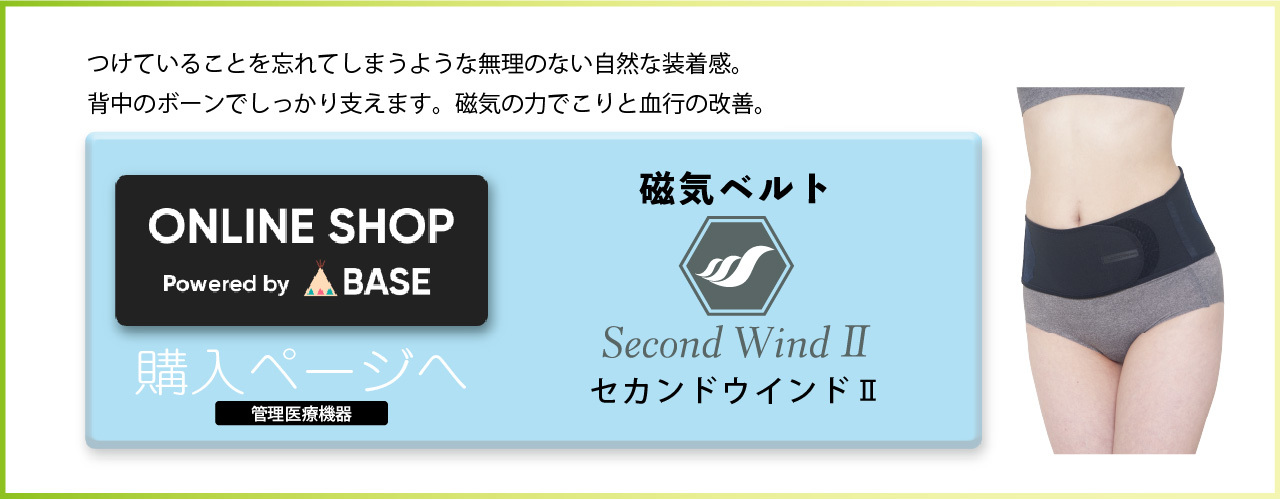 つけていることを忘れてしまうような無理のない自然な装着感。
背中のボーンでしっかり支えます。磁気の力でこりと血行の改善。

ONLINE SHOP
Powered by BASE

購入ページへ

管理医療機器

磁気ベルト

Second Wind II

セカンドウインドII